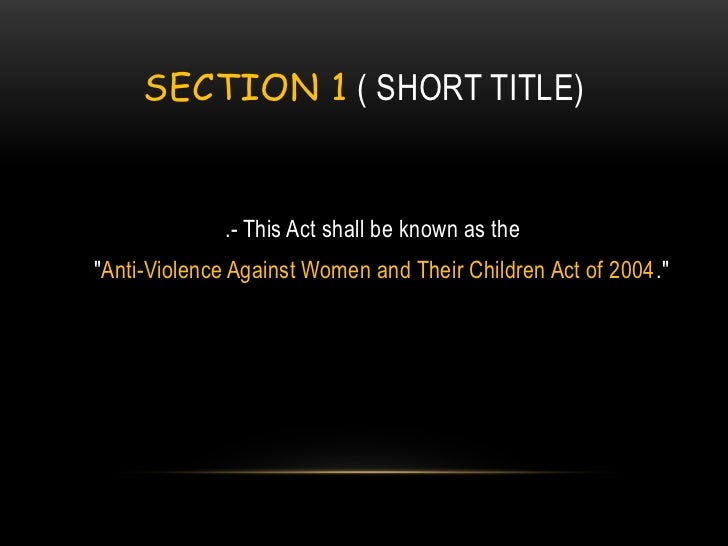 SECTION 1 ( SHORT TITLE)

.- This Act shall be known as the "Anti-Violence Against Women and Their Children Act of 2004."